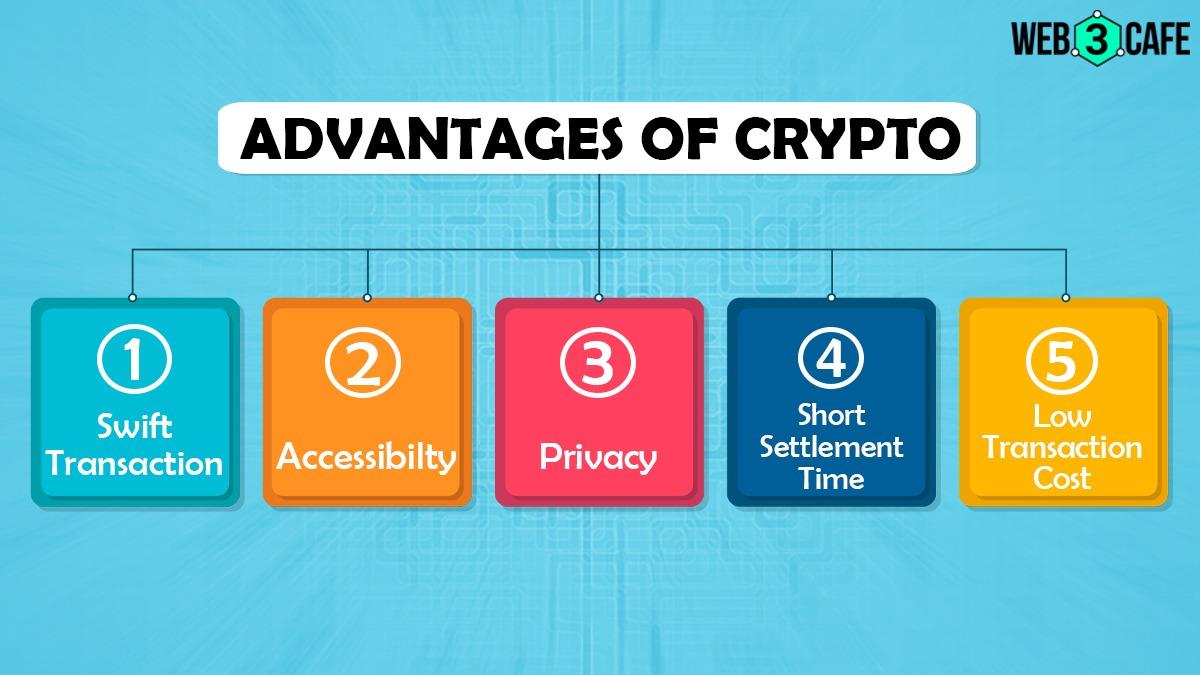 WEB 3 CAFE

ADVANTAGES OF CRYPTO

1
Swift Transaction

2
Accessibilty

3
Privacy

4
Short Settlement Time

5
Low Transaction Cost